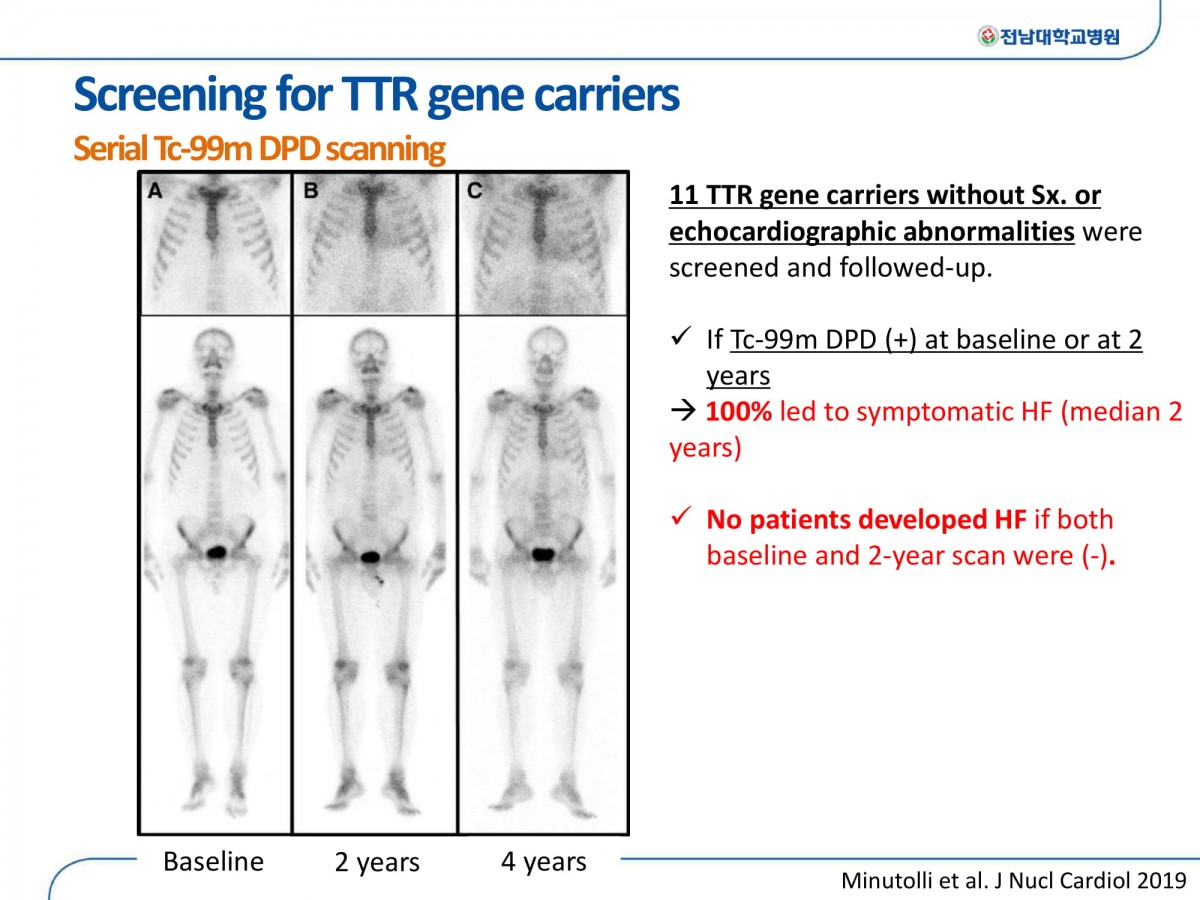 전남대학교병원

Screening for TTR gene carriers

Serial Tc-99m DPD scanning

A B C

Baseline 2 years 4 years

11 TTR gene carriers without Sx. or echocardiographic abnormalities were screened and followed-up.

✓ If Tc-99m DPD (+) at baseline or at 2 years

→ 100% led to symptomatic HF (median 2 years)

✓ No patients developed HF if both baseline and 2-year scan were (-).

Minutolli et al. J Nucl Cardiol 2019